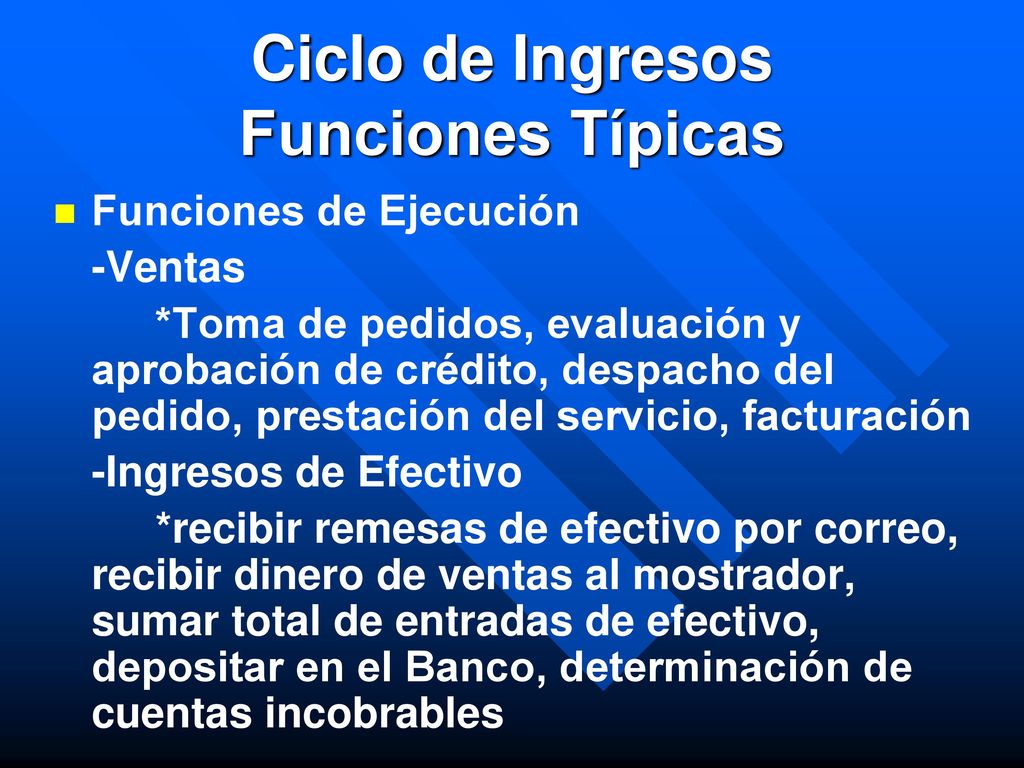 Ciclo de Ingresos
Funciones Típicas

Funciones de Ejecución

-Ventas

*Toma de pedidos, evaluación y aprobación de crédito, despacho del pedido, prestación del servicio, facturación

-Ingresos de Efectivo

*recibir remesas de efectivo por correo, recibir dinero de ventas al mostrador, sumar total de entradas de efectivo, depositar en el Banco, determinación de cuentas incobrables